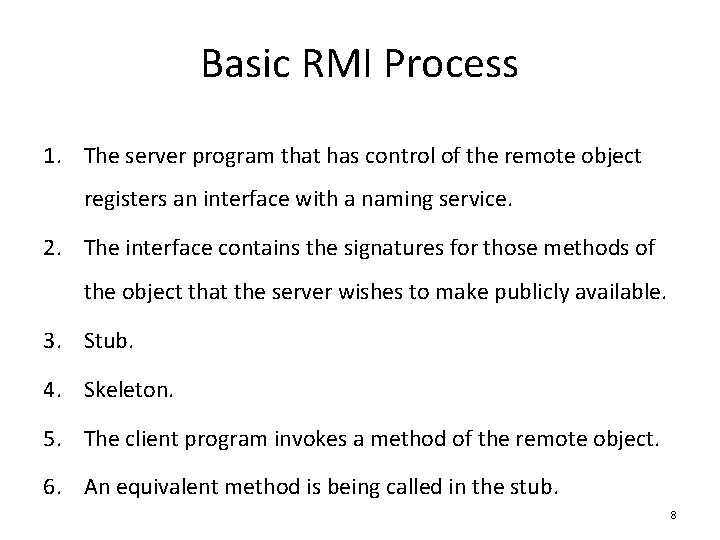 Basic RMI Process

1. The server program that has control of the remote object registers an interface with a naming service.

2. The interface contains the signatures for those methods of the object that the server wishes to make publicly available.

3. Stub.

4. Skeleton.

5. The client program invokes a method of the remote object.

6. An equivalent method is being called in the stub.

8